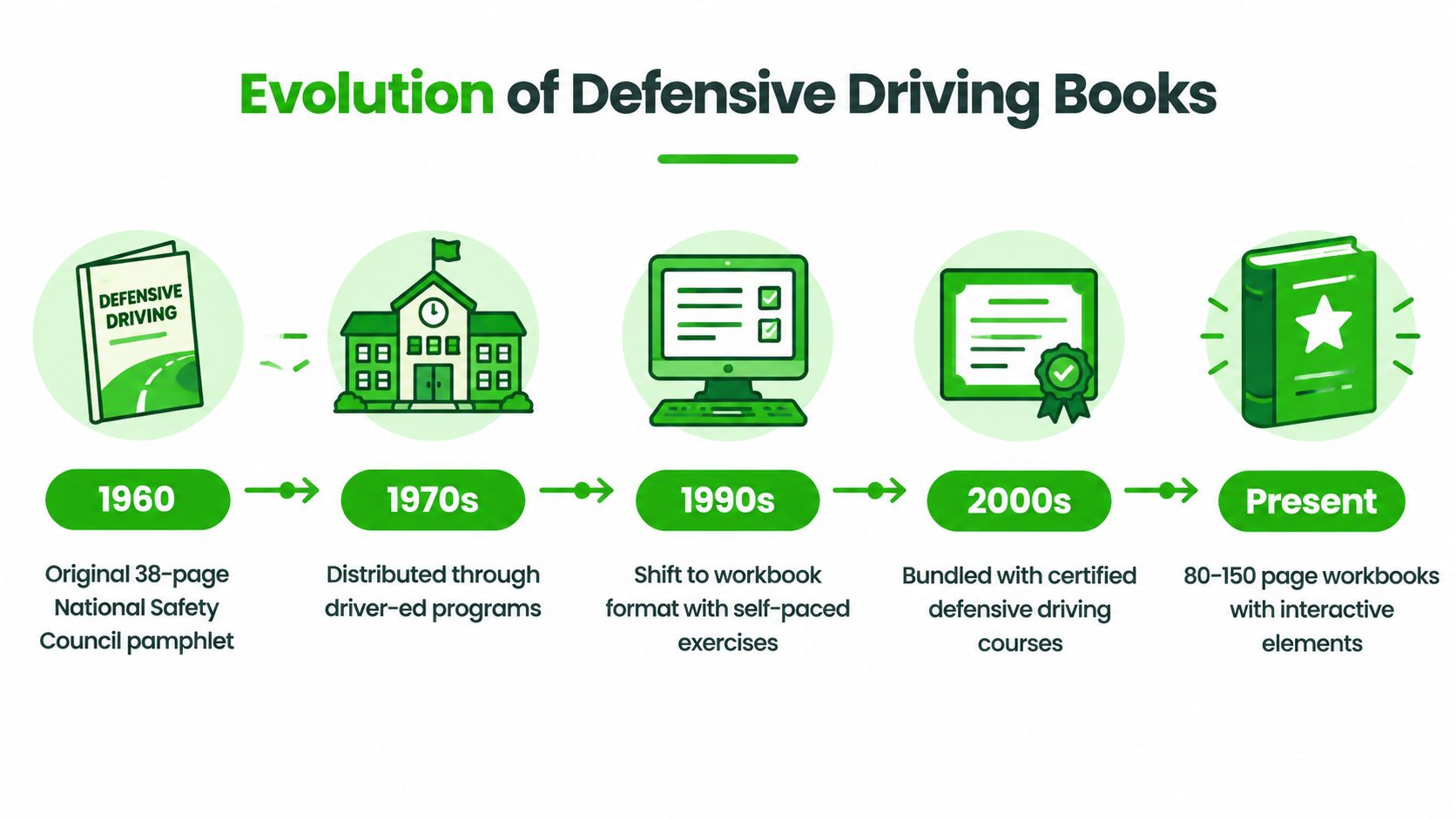 Evolution of Defensive Driving Books

DEFENSIVE DRIVING

1960

Original 38-page National Safety Council pamphlet

1970s

Distributed through driver-ed programs

1990s

Shift to workbook format with self-paced exercises

2000s

Bundled with certified defensive driving courses

Present

80-150 page workbooks with interactive elements